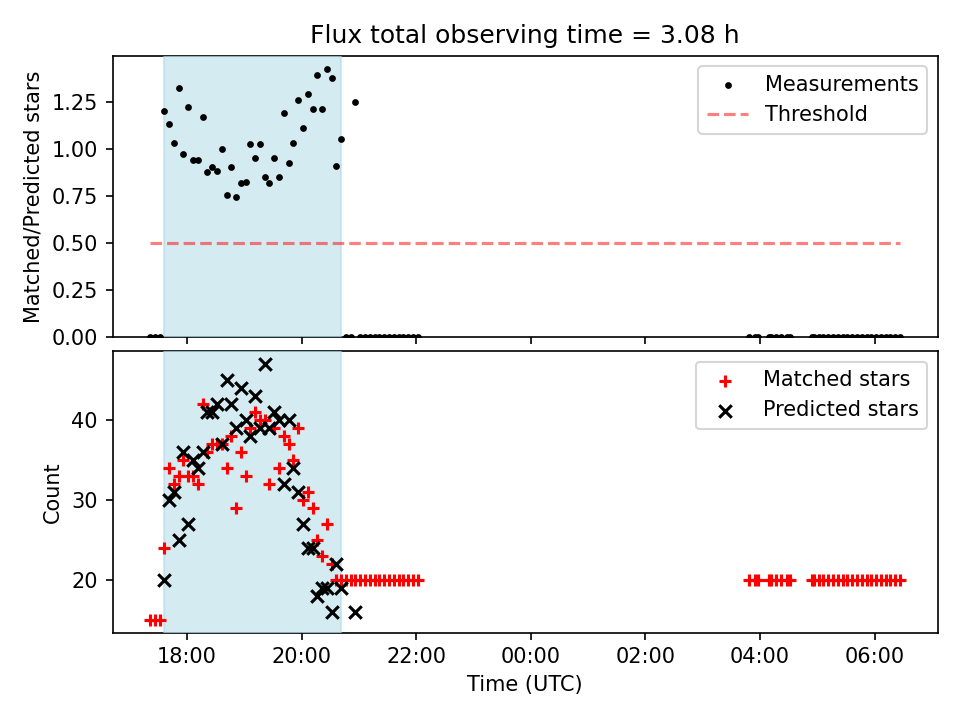 Flux total observing time = 3.08 h

Matched/Predicted stars

1.25
1.00
0.75
0.50
0.25
0.00

Measurements
Threshold

Count

40
30
20

Matched stars
Predicted stars

18:00
20:00
22:00
00:00
02:00
04:00
06:00

Time (UTC)